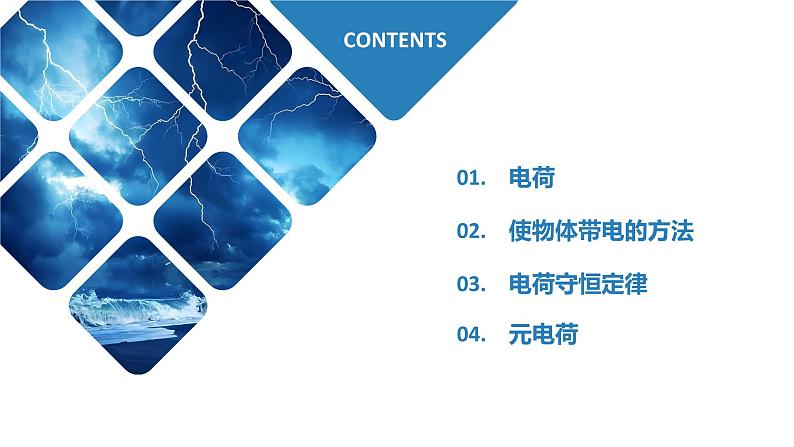 CONTENTS

01. 电荷

02. 使物体带电的方法

03. 电荷守恒定律

04. 元电荷